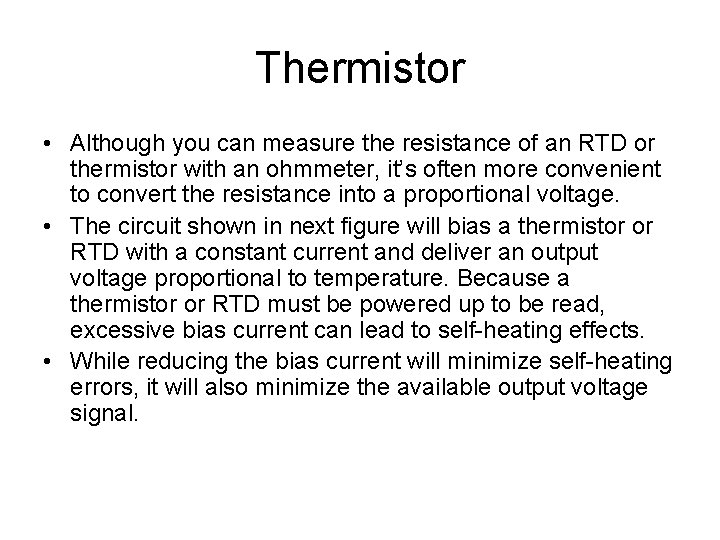 Thermistor

• Although you can measure the resistance of an RTD or thermistor with an ohmmeter, it's often more convenient to convert the resistance into a proportional voltage.
• The circuit shown in next figure will bias a thermistor or RTD with a constant current and deliver an output voltage proportional to temperature. Because a thermistor or RTD must be powered up to be read, excessive bias current can lead to self-heating effects.
• While reducing the bias current will minimize self-heating errors, it will also minimize the available output voltage signal.